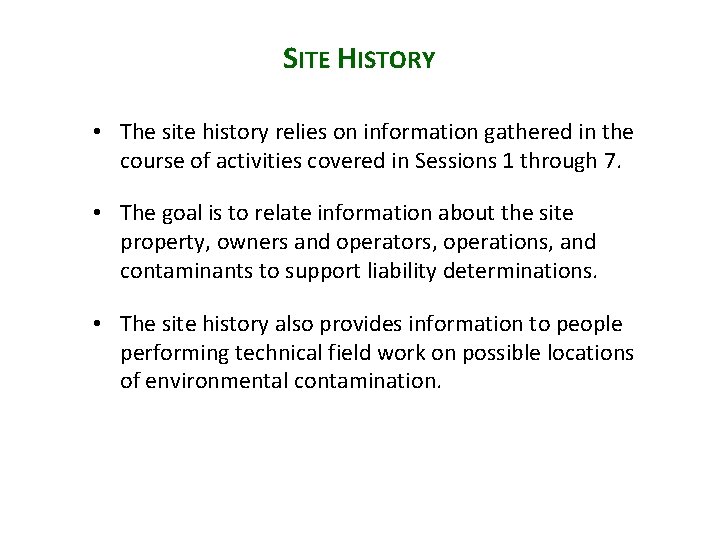 SITE HISTORY

• The site history relies on information gathered in the course of activities covered in Sessions 1 through 7.

• The goal is to relate information about the site property, owners and operators, operations, and contaminants to support liability determinations.

• The site history also provides information to people performing technical field work on possible locations of environmental contamination.